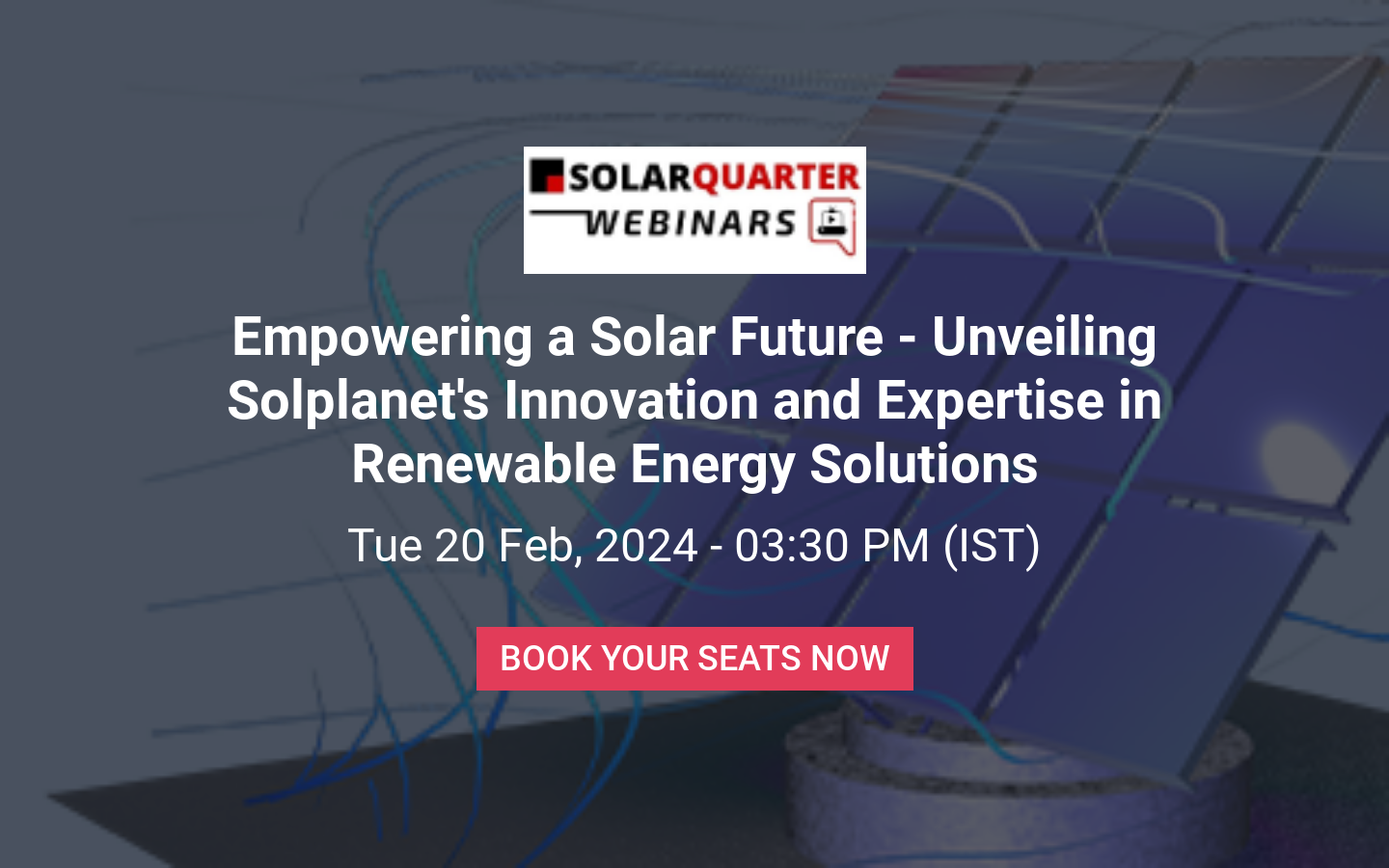 SOLARQUARTER
WEBINARS

Empowering a Solar Future - Unveiling Solplanet's Innovation and Expertise in Renewable Energy Solutions

Tue 20 Feb, 2024 - 03:30 PM (IST)

BOOK YOUR SEATS NOW